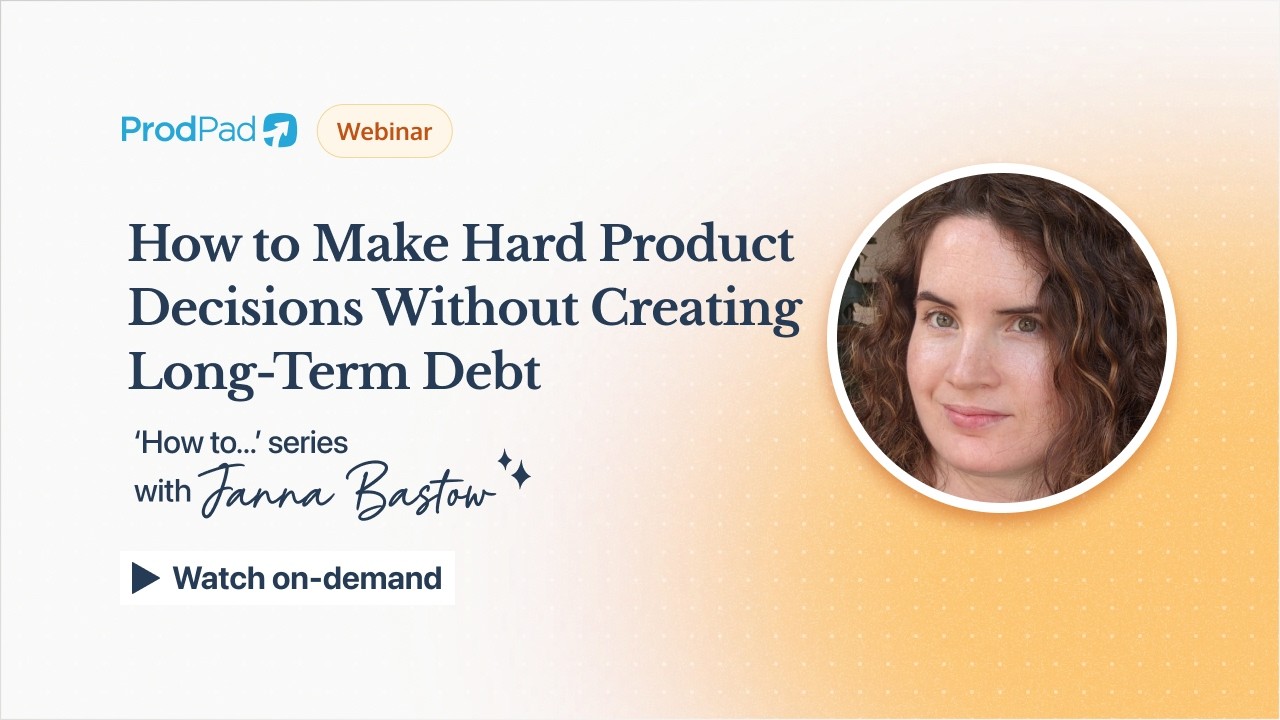 ProdPad Webinar

How to Make Hard Product Decisions Without Creating Long-Term Debt

'How to...' series with Janna Bastow

Watch on-demand